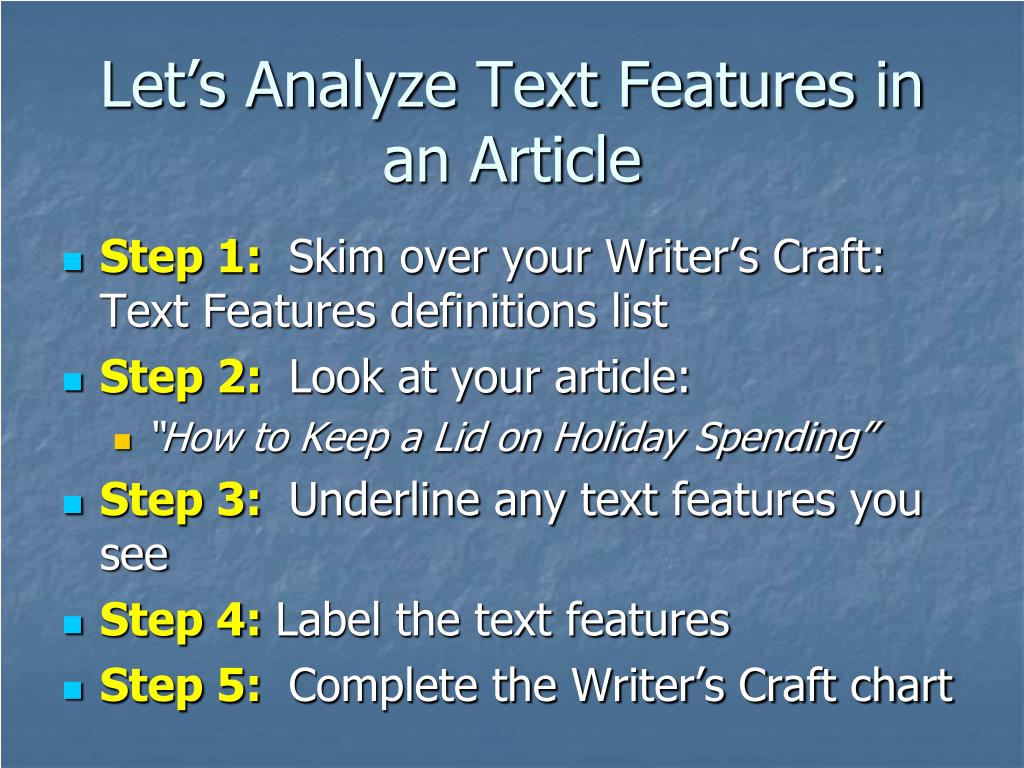 Let’s Analyze Text Features in an Article

Step 1: Skim over your Writer’s Craft: Text Features definitions list

Step 2: Look at your article:

“How to Keep a Lid on Holiday Spending”

Step 3: Underline any text features you see

Step 4: Label the text features

Step 5: Complete the Writer’s Craft chart